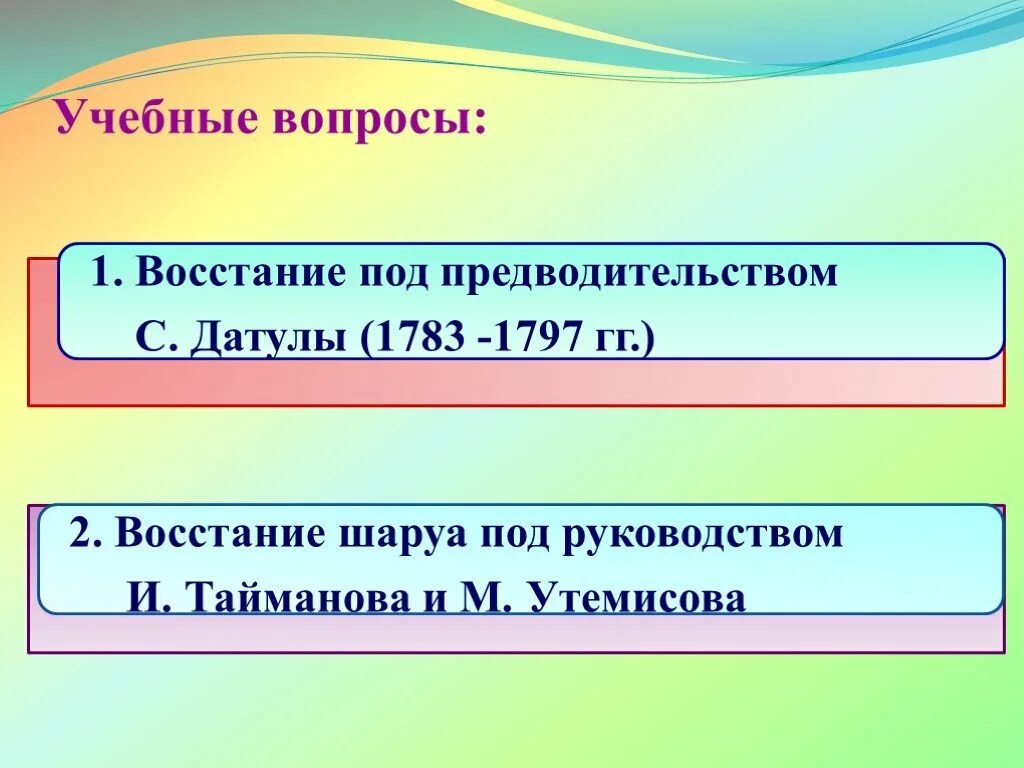 Учебные вопросы:

1. Восстание под предводительством С. Датулы (1783 -1797 гг.)

2. Восстание шаруа под руководством И. Тайманова и М. Утемисова